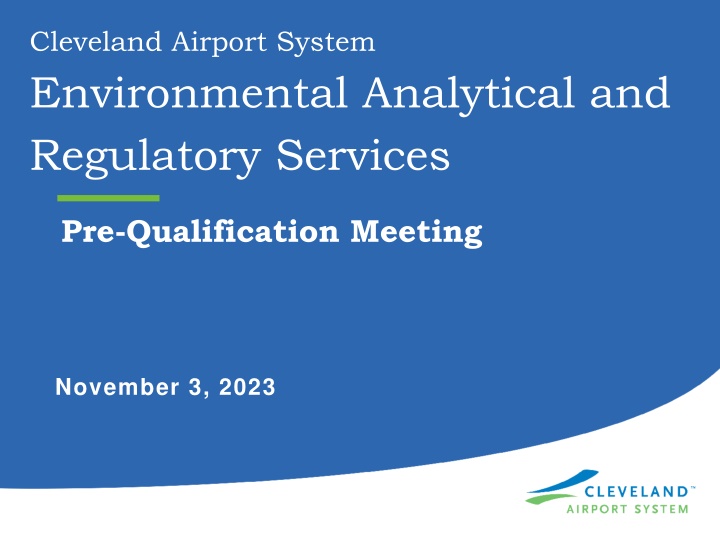 Cleveland Airport System

Environmental Analytical and Regulatory Services

Pre-Qualification Meeting

November 3, 2023

CLEVELAND™
AIRPORT SYSTEM